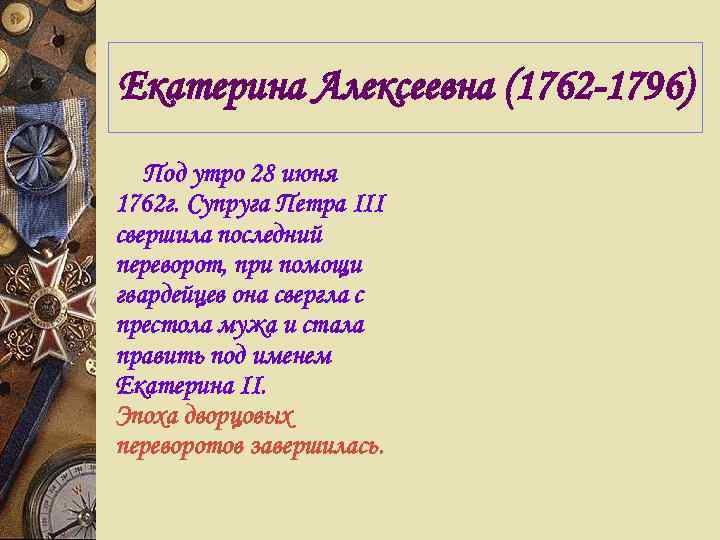 Екатерина Алексеевна (1762-1796)

Под утро 28 июня 1762г. Супруга Петра III свершила последний переворот, при помощи гвардейцев она свергла с престола мужа и стала править под именем Екатерина II.
Эпоха дворцовых переворотов завершилась.